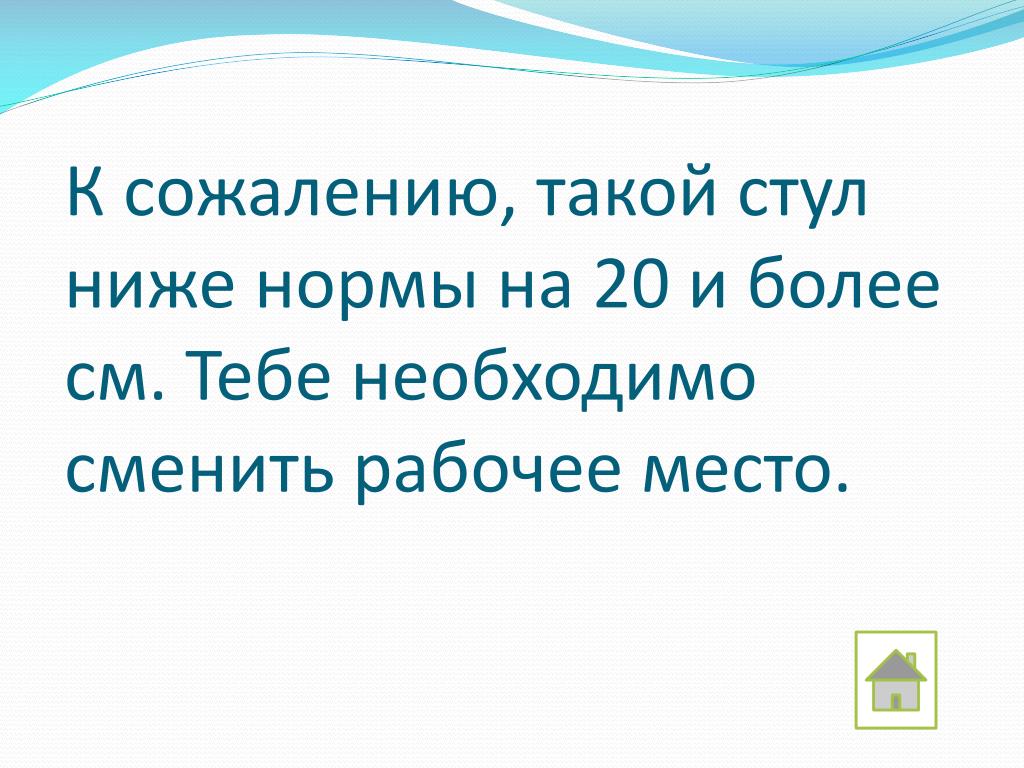 К сожалению, такой стул ниже нормы на 20 и более см. Тебе необходимо сменить рабочее место.